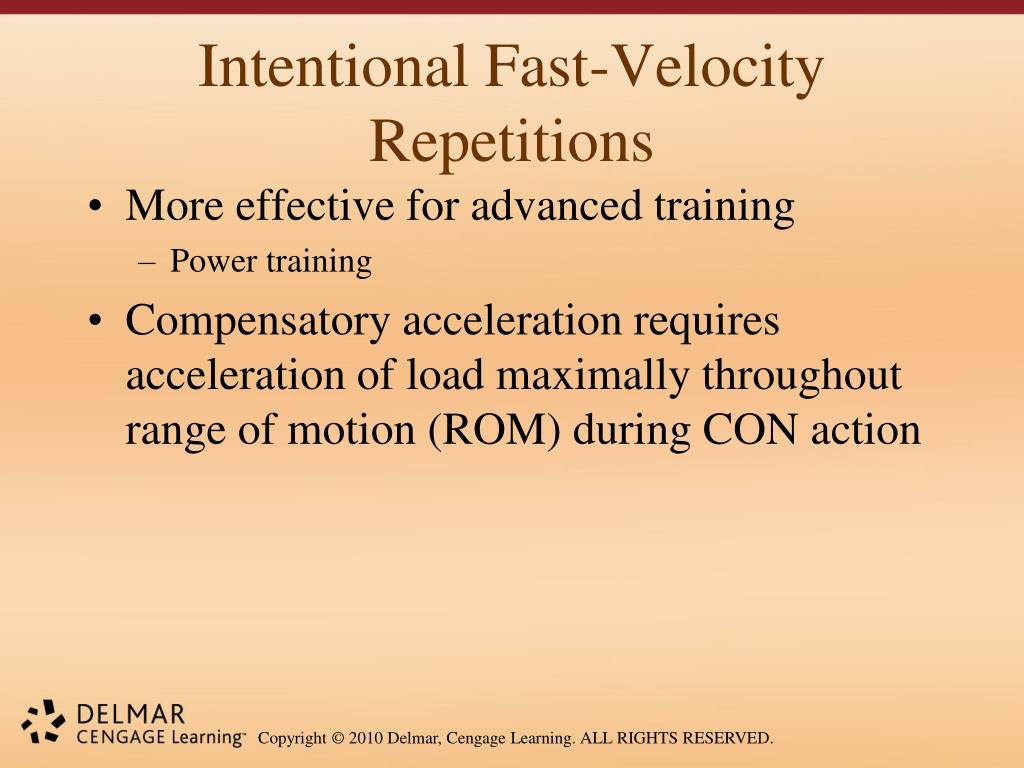 Intentional Fast-Velocity Repetitions

• More effective for advanced training
– Power training
• Compensatory acceleration requires acceleration of load maximally throughout range of motion (ROM) during CON action

DELMAR
CENGAGE Learning™ Copyright © 2010 Delmar, Cengage Learning. ALL RIGHTS RESERVED.